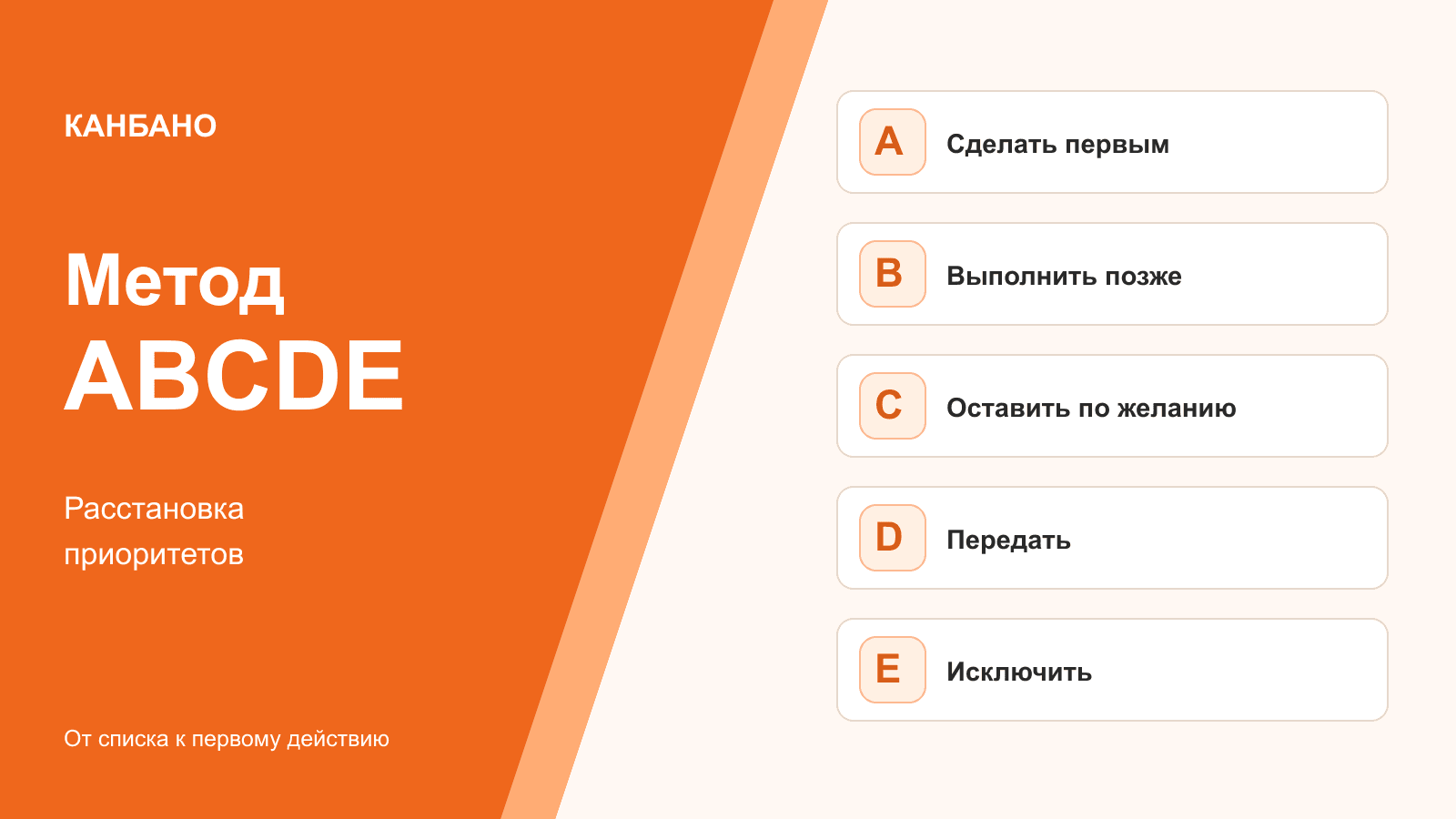 КАНБАНО

Метод
ABCDE

Расстановка приоритетов

От списка к первому действию

A Сделать первым

B Выполнить позже

C Оставить по желанию

D Передать

E Исключить